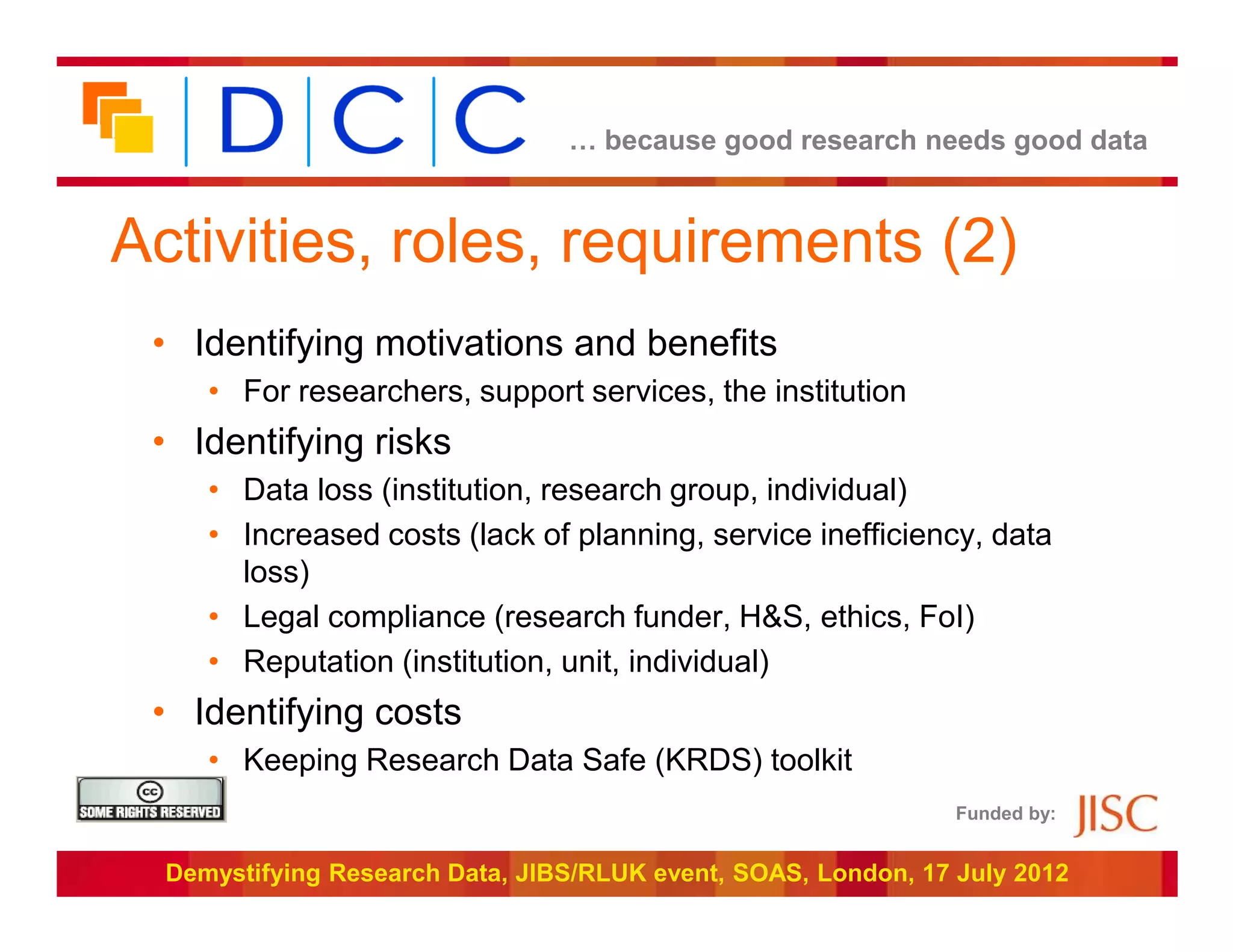 DCC

… because good research needs good data

Activities, roles, requirements (2)

• Identifying motivations and benefits
  • For researchers, support services, the institution
• Identifying risks
  • Data loss (institution, research group, individual)
  • Increased costs (lack of planning, service inefficiency, data loss)
  • Legal compliance (research funder, H&S, ethics, FoI)
  • Reputation (institution, unit, individual)
• Identifying costs
  • Keeping Research Data Safe (KRDS) toolkit

cc
SOME RIGHTS RESERVED

Funded by: JISC

Demystifying Research Data, JIBS/RLUK event, SOAS, London, 17 July 2012